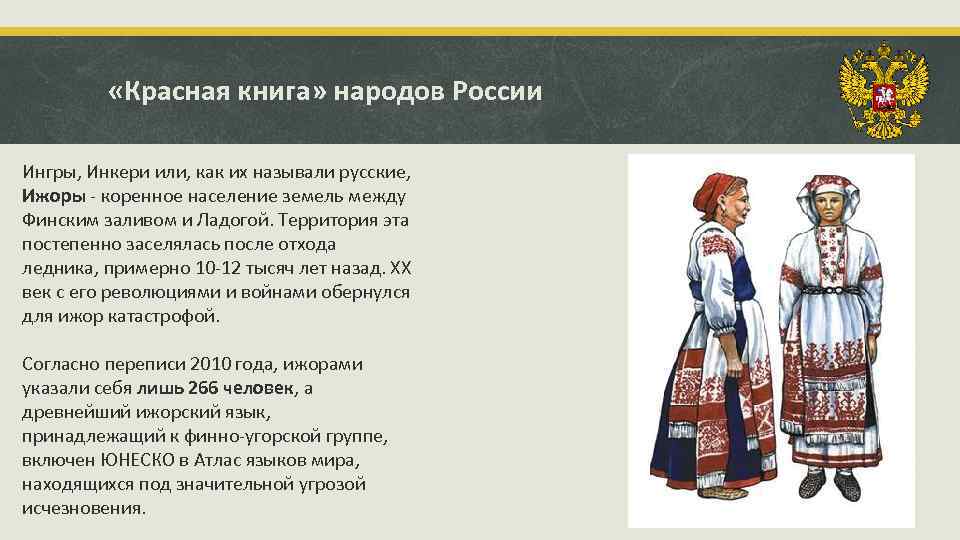 «Красная книга» народов России

Ингры, Инкери или, как их называли русские, Ижоры - коренное население земель между Финским заливом и Ладогой. Территория эта постепенно заселялась после отхода ледника, примерно 10-12 тысяч лет назад. XX век с его революциями и войнами обернулся для ижор катастрофой.

Согласно переписи 2010 года, ижорами указали себя лишь 266 человек, а древнейший ижорский язык, принадлежащий к финно-угорской группе, включен ЮНЕСКО в Атлас языков мира, находящихся под значительной угрозой исчезновения.